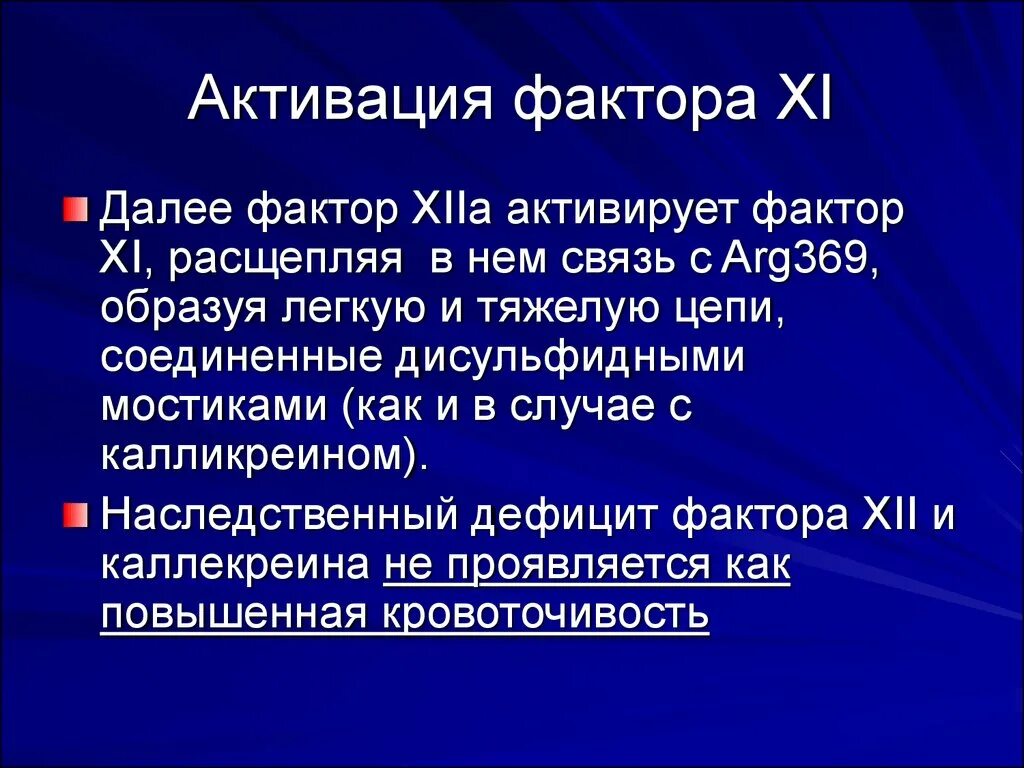 Активация фактора XI

Далее фактор XIIa активирует фактор XI, расщепляя в нем связь с Arg369, образуя легкую и тяжелую цепи, соединенные дисульфидными мостиками (как и в случае с калликреином).

Наследственный дефицит фактора XII и каллекреина не проявляется как повышенная кровоточивость